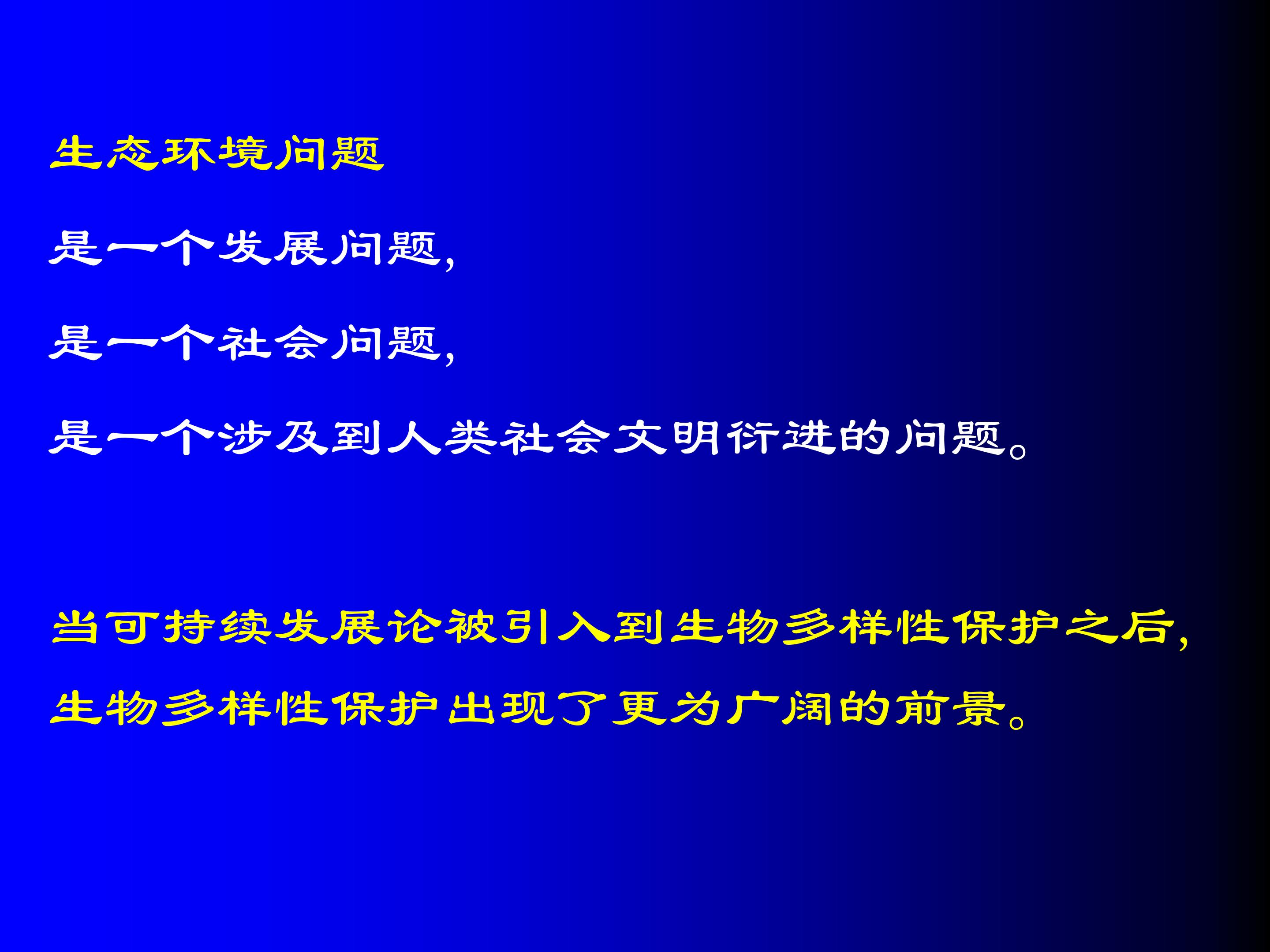 生态环境问题

是一个发展问题,

是一个社会问题,

是一个涉及到人类社会文明衍进的问题。

当可持续发展论被引入到生物多样性保护之后,

生物多样性保护出现了更为广阔的前景。